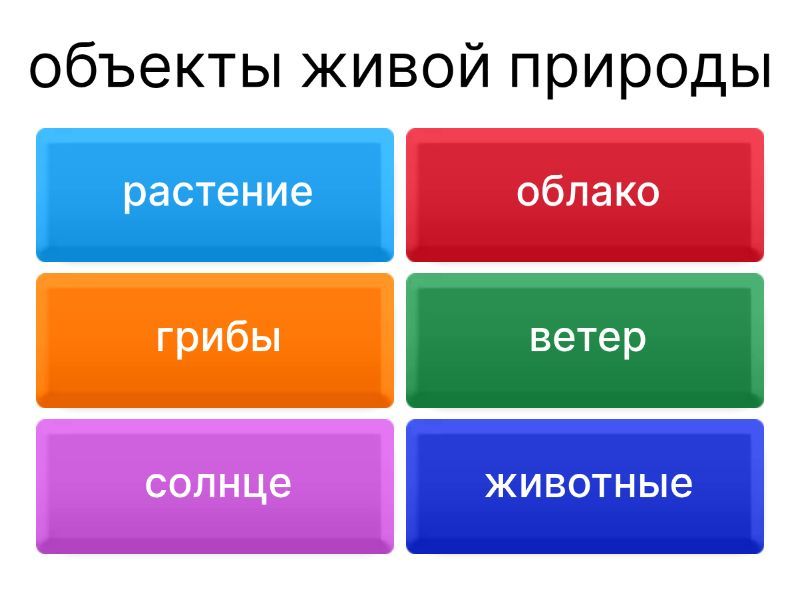 объекты живой природы

растение

облако

грибы

ветер

солнце

животные